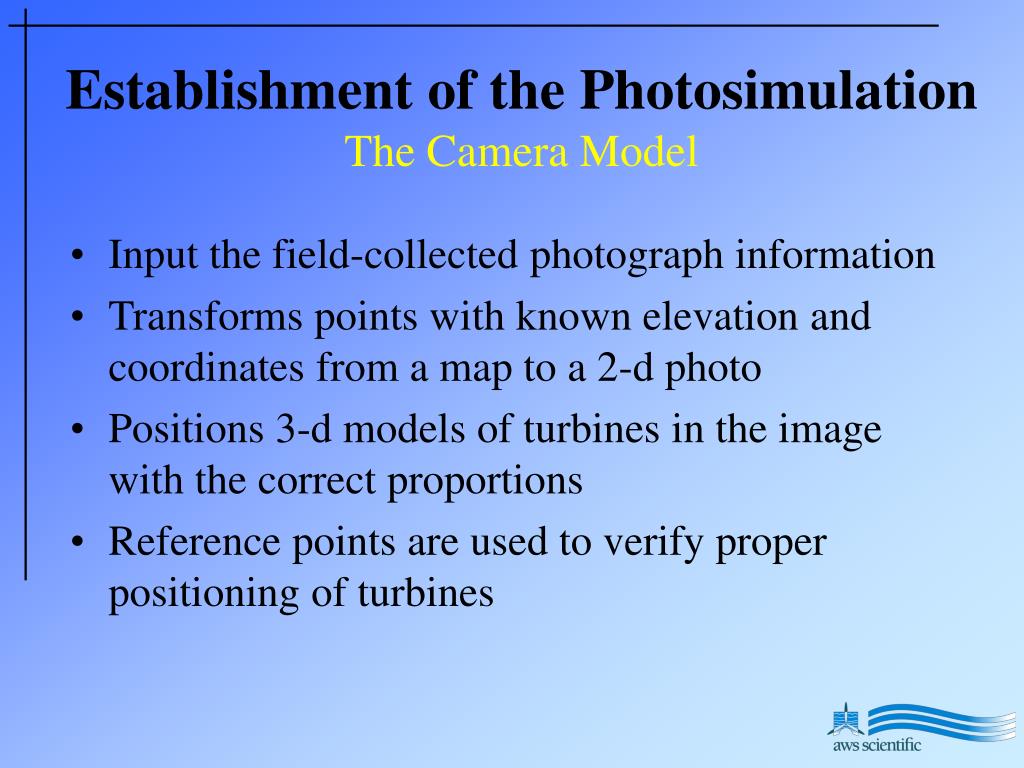 Establishment of the Photosimulation
The Camera Model

• Input the field-collected photograph information
• Transforms points with known elevation and coordinates from a map to a 2-d photo
• Positions 3-d models of turbines in the image with the correct proportions
• Reference points are used to verify proper positioning of turbines

aws scientific